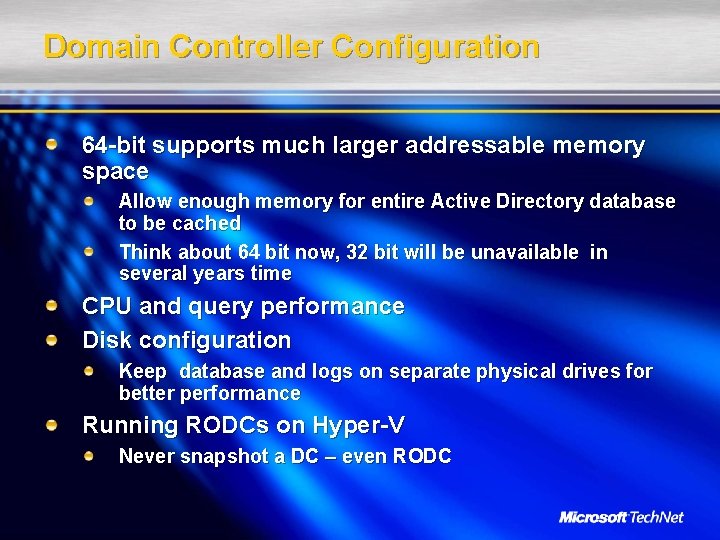 Domain Controller Configuration

64-bit supports much larger addressable memory space

Allow enough memory for entire Active Directory database to be cached

Think about 64 bit now, 32 bit will be unavailable in several years time

CPU and query performance

Disk configuration

Keep database and logs on separate physical drives for better performance

Running RODCs on Hyper-V

Never snapshot a DC – even RODC

Microsoft TechNet